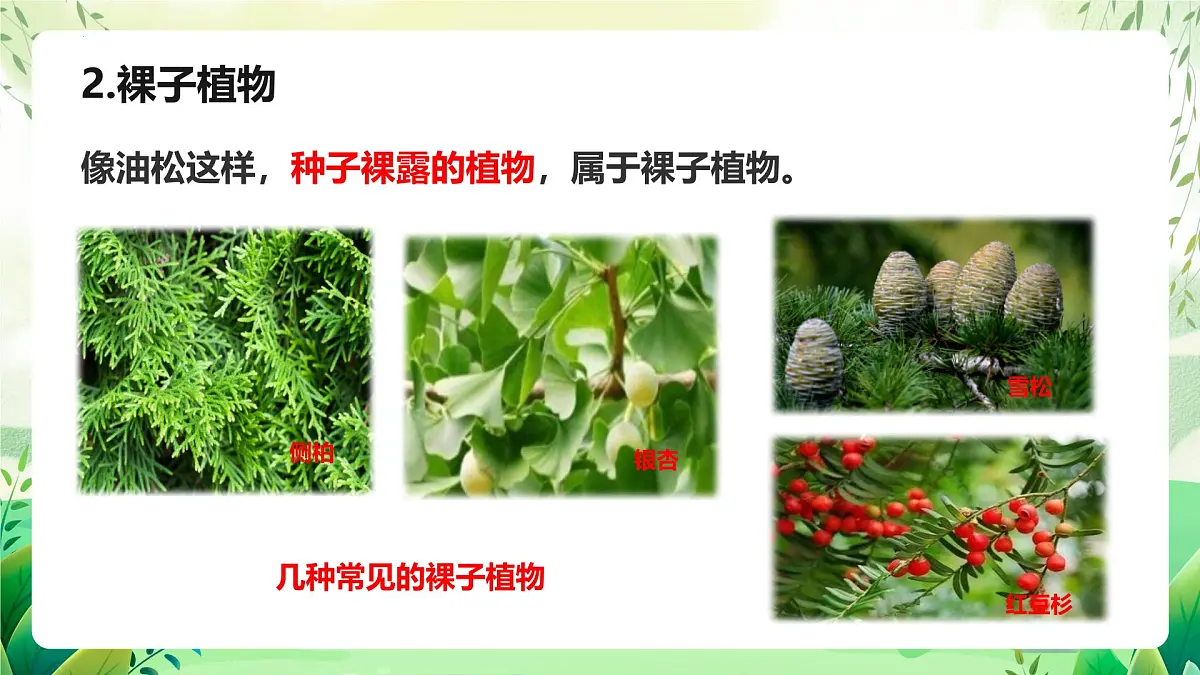 2.裸子植物

像油松这样，种子裸露的植物，属于裸子植物。

侧柏

银杏

雪松

红豆杉

几种常见的裸子植物